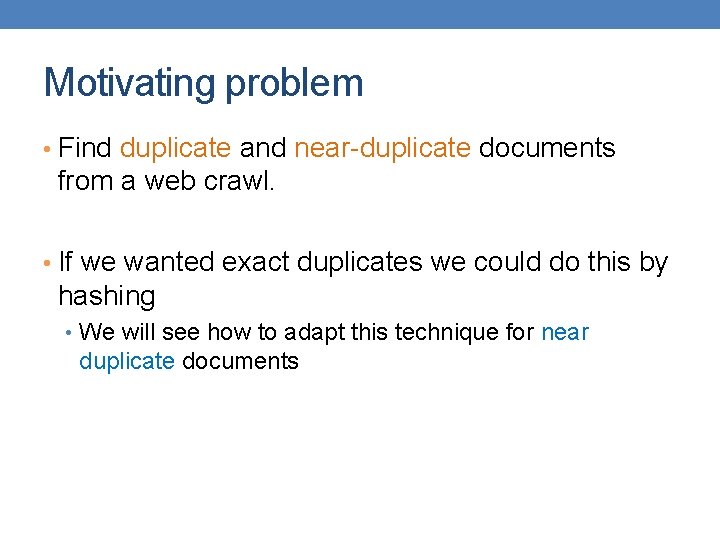 Motivating problem

• Find duplicate and near-duplicate documents from a web crawl.

• If we wanted exact duplicates we could do this by hashing

• We will see how to adapt this technique for near duplicate documents